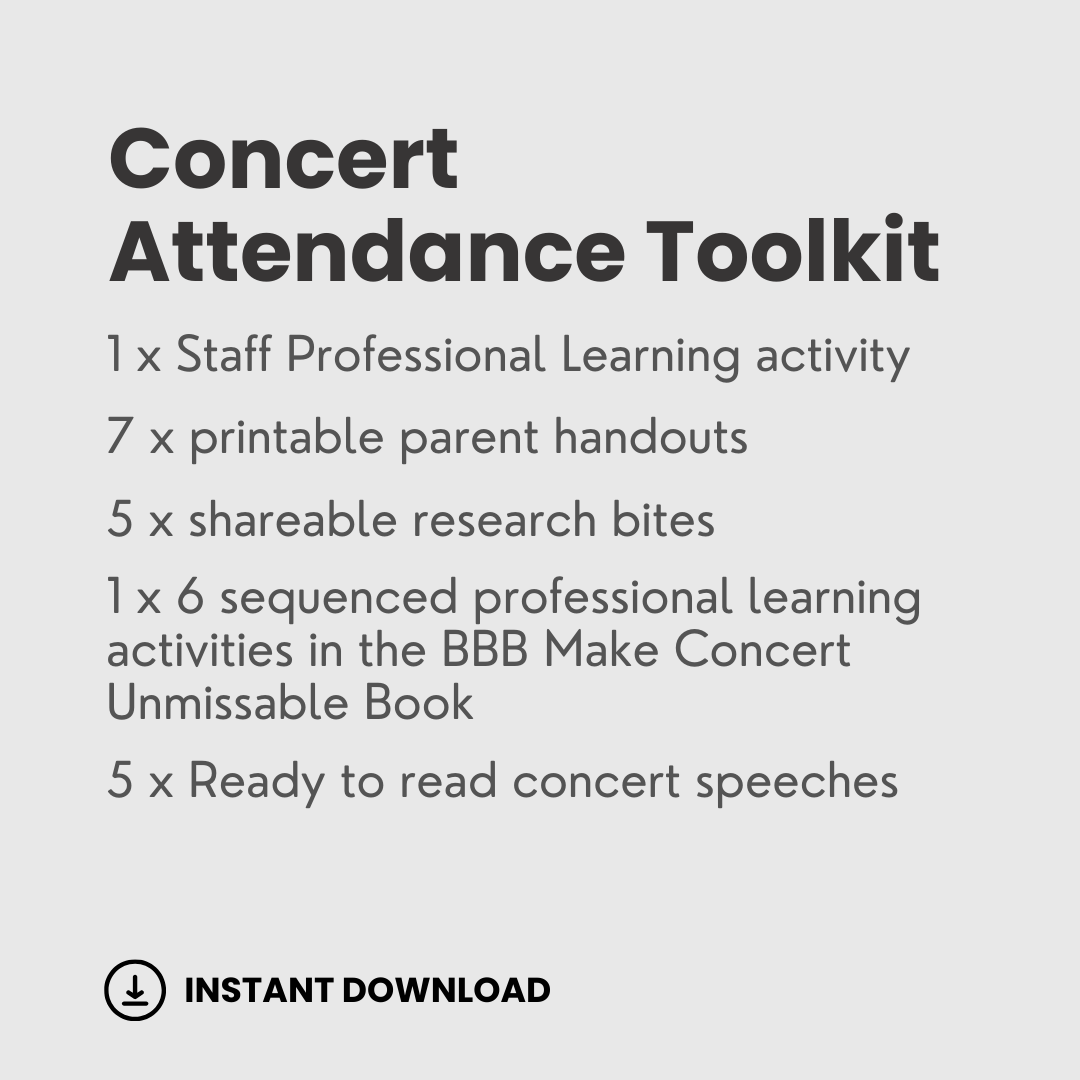 Concert Attendance Toolkit

1 x Staff Professional Learning activity

7 x printable parent handouts

5 x shareable research bites

1 x 6 sequenced professional learning activities in the BBB Make Concert Unmissable Book

5 x Ready to read concert speeches

INSTANT DOWNLOAD